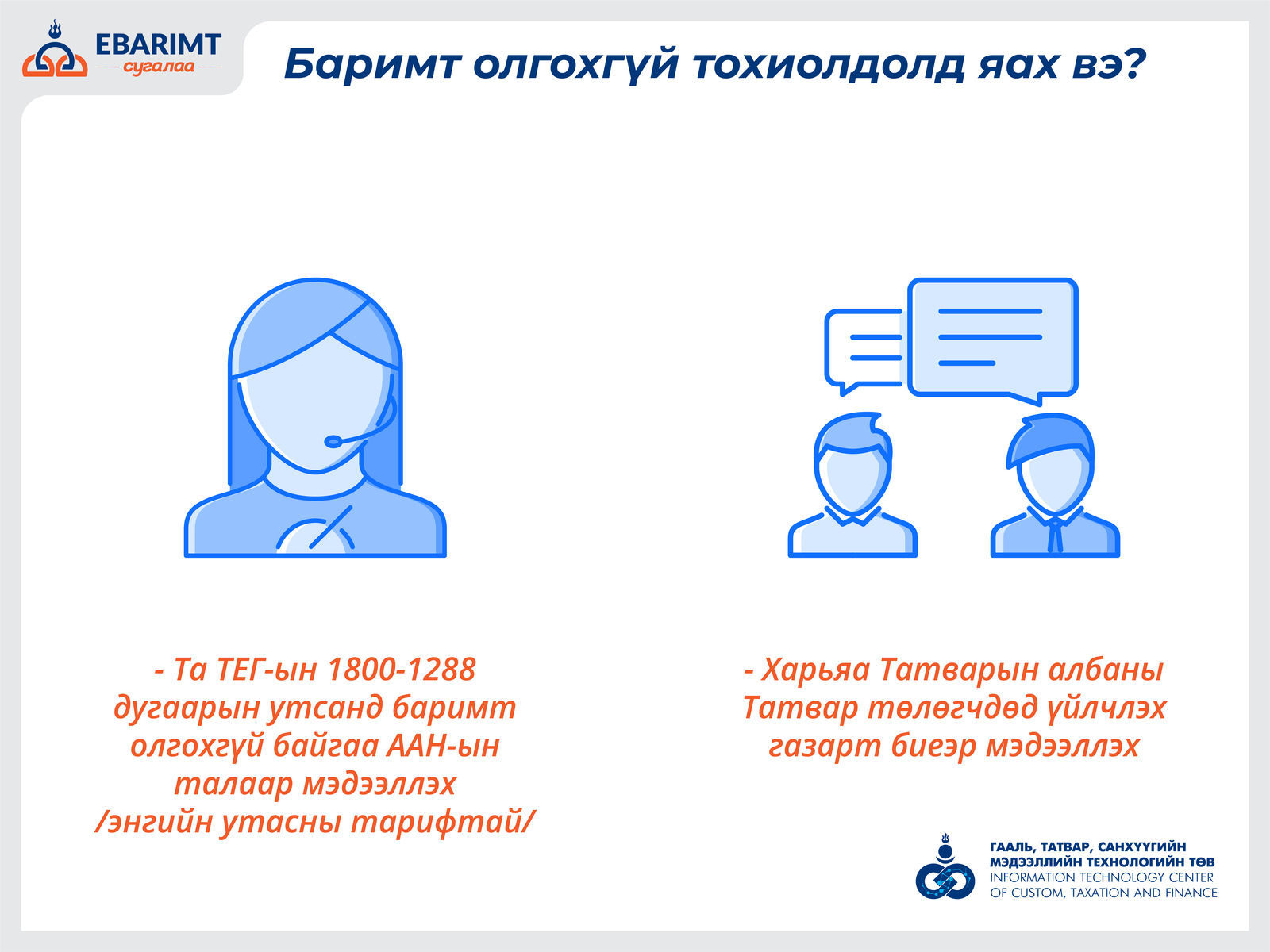 EBARIMT
сугалаа

Баримт олгохгүй тохиолдолд яах вэ?

- Та ТЕГ-ын 1800-1288 дугаарын утсанд баримт олгохгүй байгаа ААН-ын талаар мэдээллэх /энгийн утасны тарифтай/

- Харьяа Татварын албаны Татвар төлөгчдөд үйлчлэх газарт биеэр мэдээллэх

ГААЛЬ, ТАТВАР, САНХҮҮГИЙН МЭДЭЭЛЛИЙН ТЕХНОЛОГИЙН ТӨВ
INFORMATION TECHNOLOGY CENTER OF CUSTOM, TAXATION AND FINANCE